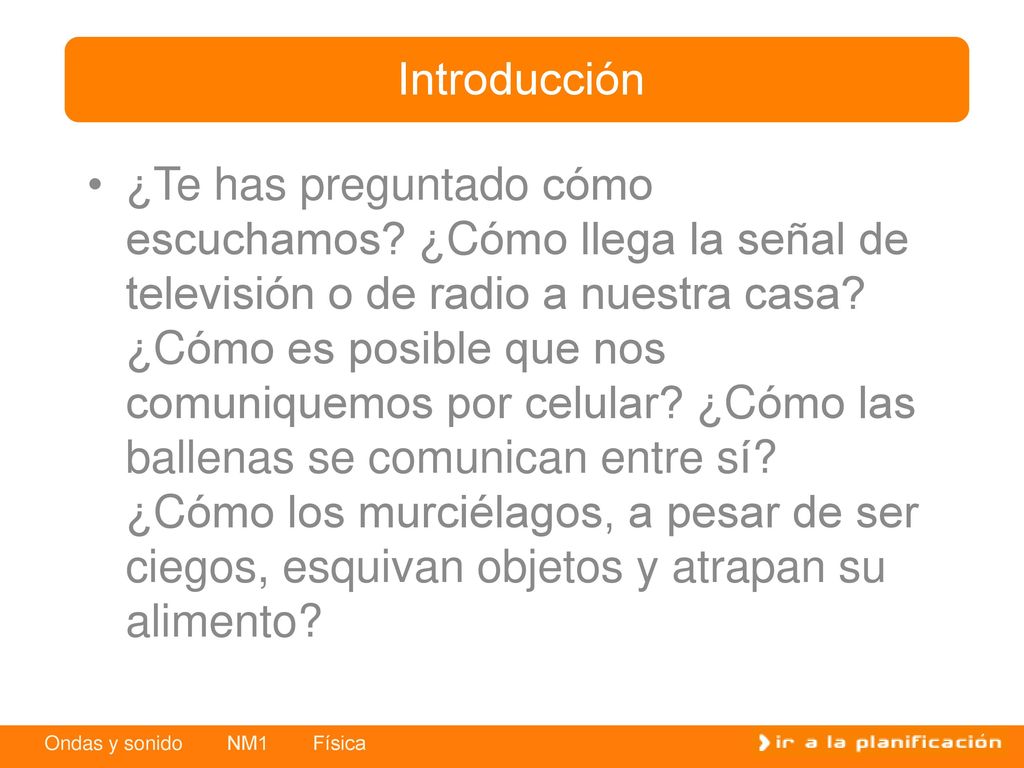 Introducción

• ¿Te has preguntado cómo escuchamos? ¿Cómo llega la señal de televisión o de radio a nuestra casa? ¿Cómo es posible que nos comuniquemos por celular? ¿Cómo las ballenas se comunican entre sí? ¿Cómo los murciélagos, a pesar de ser ciegos, esquivan objetos y atrapan su alimento?

Ondas y sonido NM1 Física

ir a la planificación